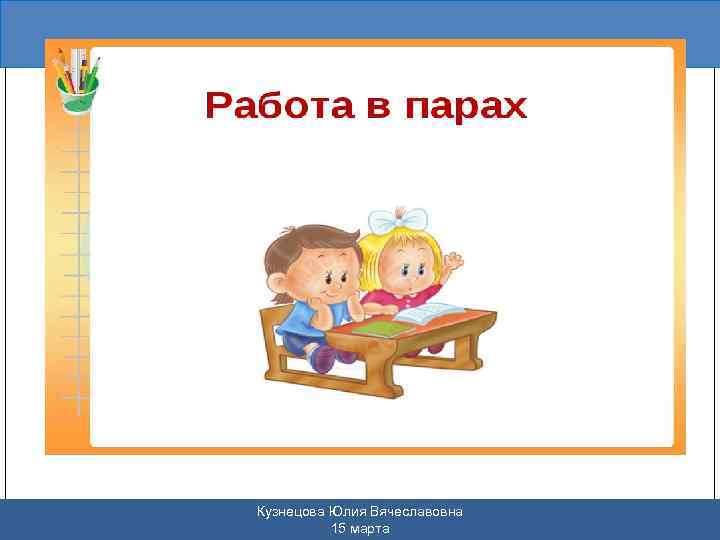 Работа в парах

Кузнецова Юлия Вячеславовна
15 марта